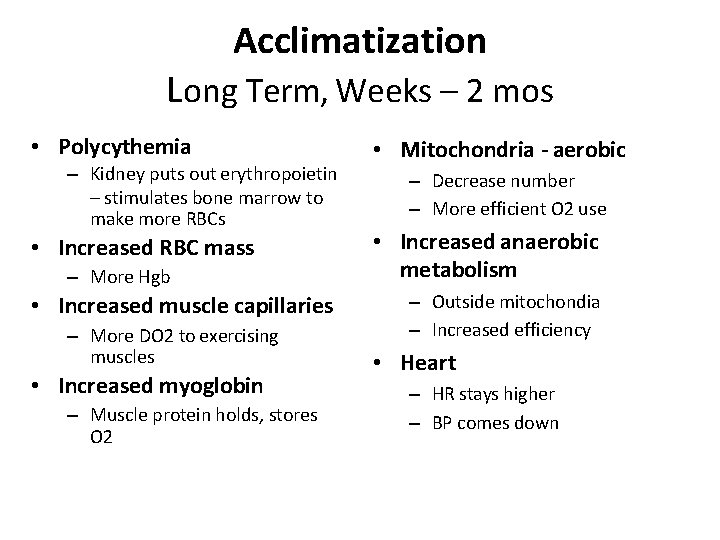 Acclimatization
Long Term, Weeks – 2 mos

• Polycythemia
– Kidney puts out erythropoietin – stimulates bone marrow to make more RBCs
• Increased RBC mass
– More Hgb
• Increased muscle capillaries
– More DO2 to exercising muscles
• Increased myoglobin
– Muscle protein holds, stores O2

• Mitochondria - aerobic
– Decrease number
– More efficient O2 use
• Increased anaerobic metabolism
– Outside mitochondia
– Increased efficiency
• Heart
– HR stays higher
– BP comes down